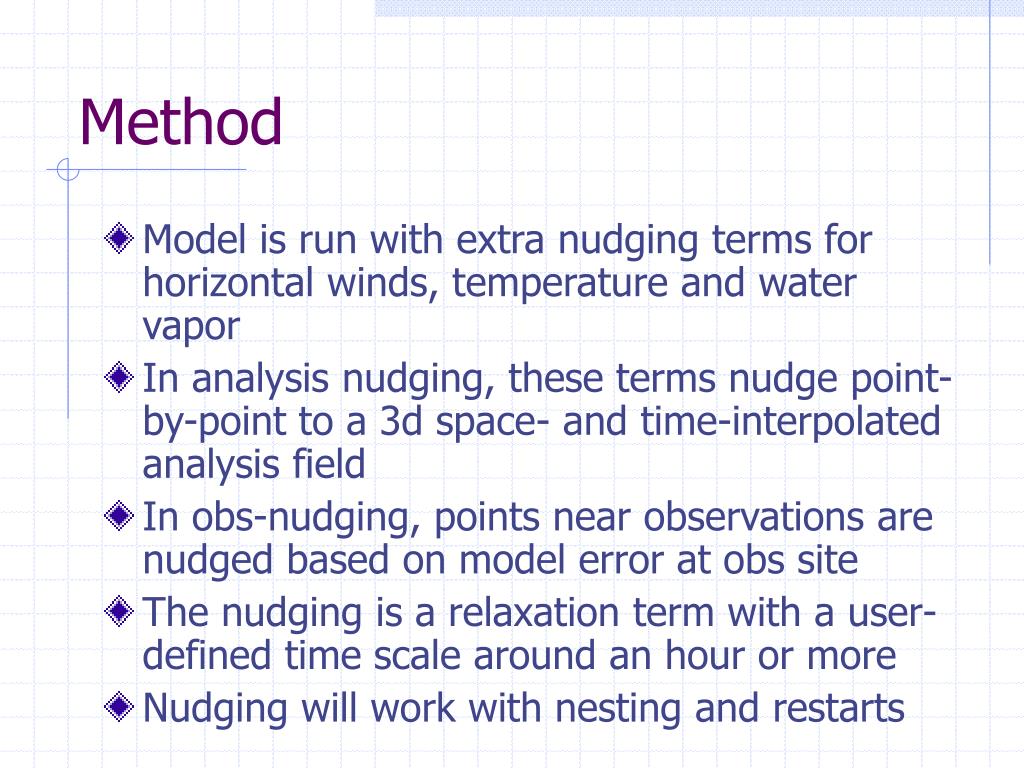 Method

Model is run with extra nudging terms for horizontal winds, temperature and water vapor

In analysis nudging, these terms nudge point-by-point to a 3d space- and time-interpolated analysis field

In obs-nudging, points near observations are nudged based on model error at obs site

The nudging is a relaxation term with a user-defined time scale around an hour or more

Nudging will work with nesting and restarts